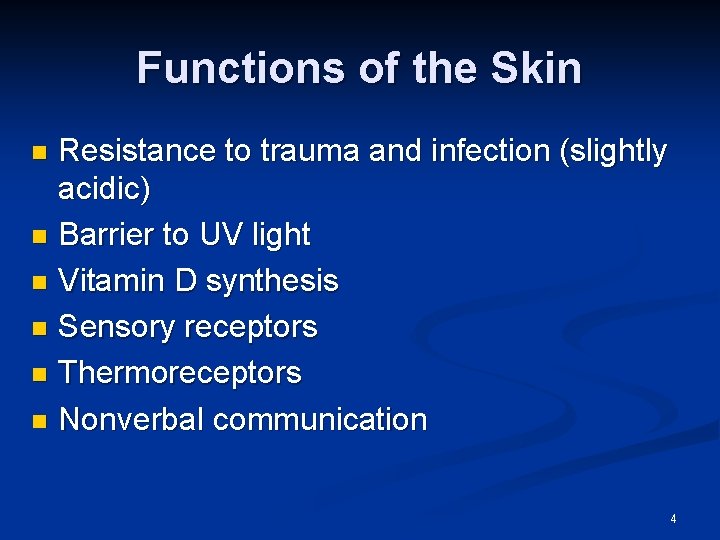 Functions of the Skin

- Resistance to trauma and infection (slightly acidic)
- Barrier to UV light
- Vitamin D synthesis
- Sensory receptors
- Thermoreceptors
- Nonverbal communication

4